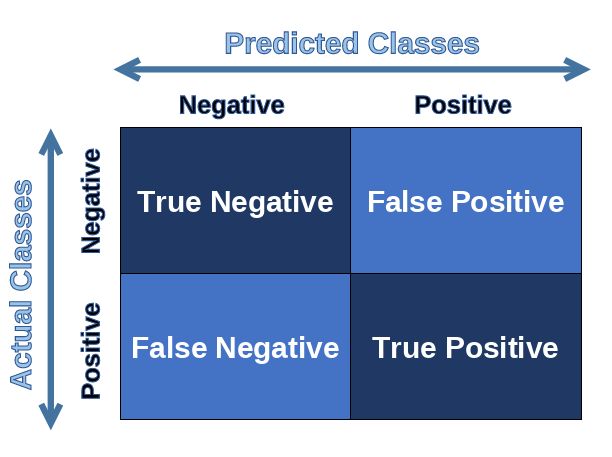 Predicted Classes

Actual Classes

| | Negative | Positive |
|---|---|---|
| Negative | True Negative | False Positive |
| Positive | False Negative | True Positive |